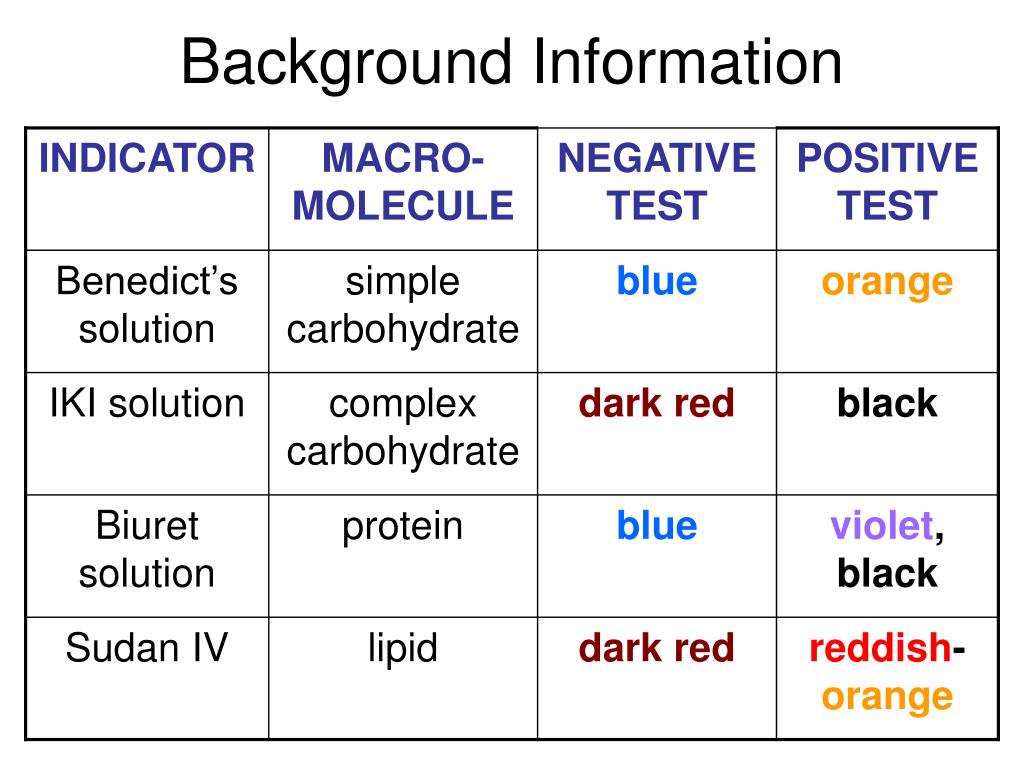 Background Information

| INDICATOR | MACRO-MOLECULE | NEGATIVE TEST | POSITIVE TEST |
|---|---|---|---|
| Benedict’s solution | simple carbohydrate | blue | orange |
| IKI solution | complex carbohydrate | dark red | black |
| Biuret solution | protein | blue | violet, black |
| Sudan IV | lipid | dark red | reddish-orange |